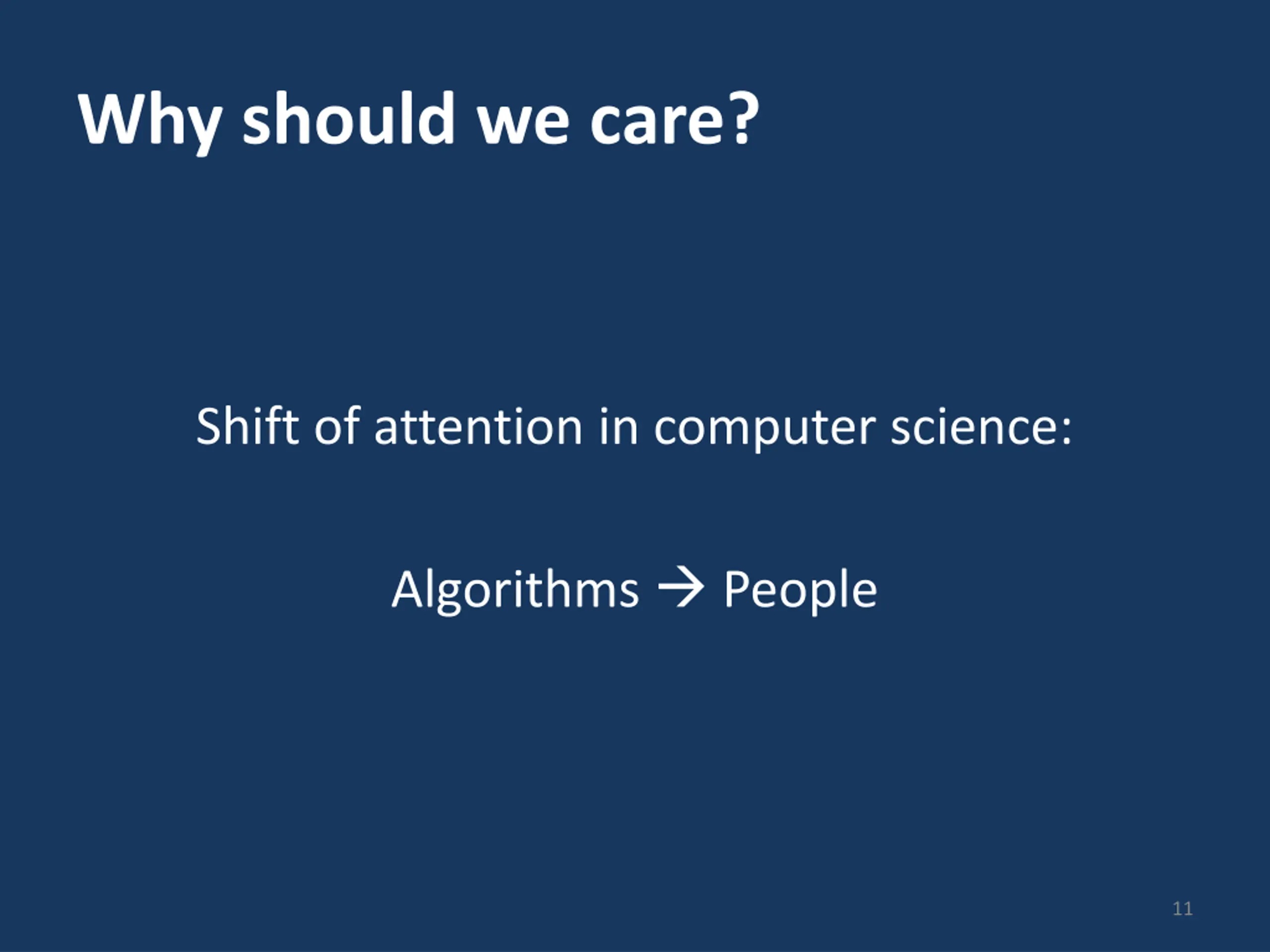 Why should we care?

Shift of attention in computer science:

Algorithms → People

11